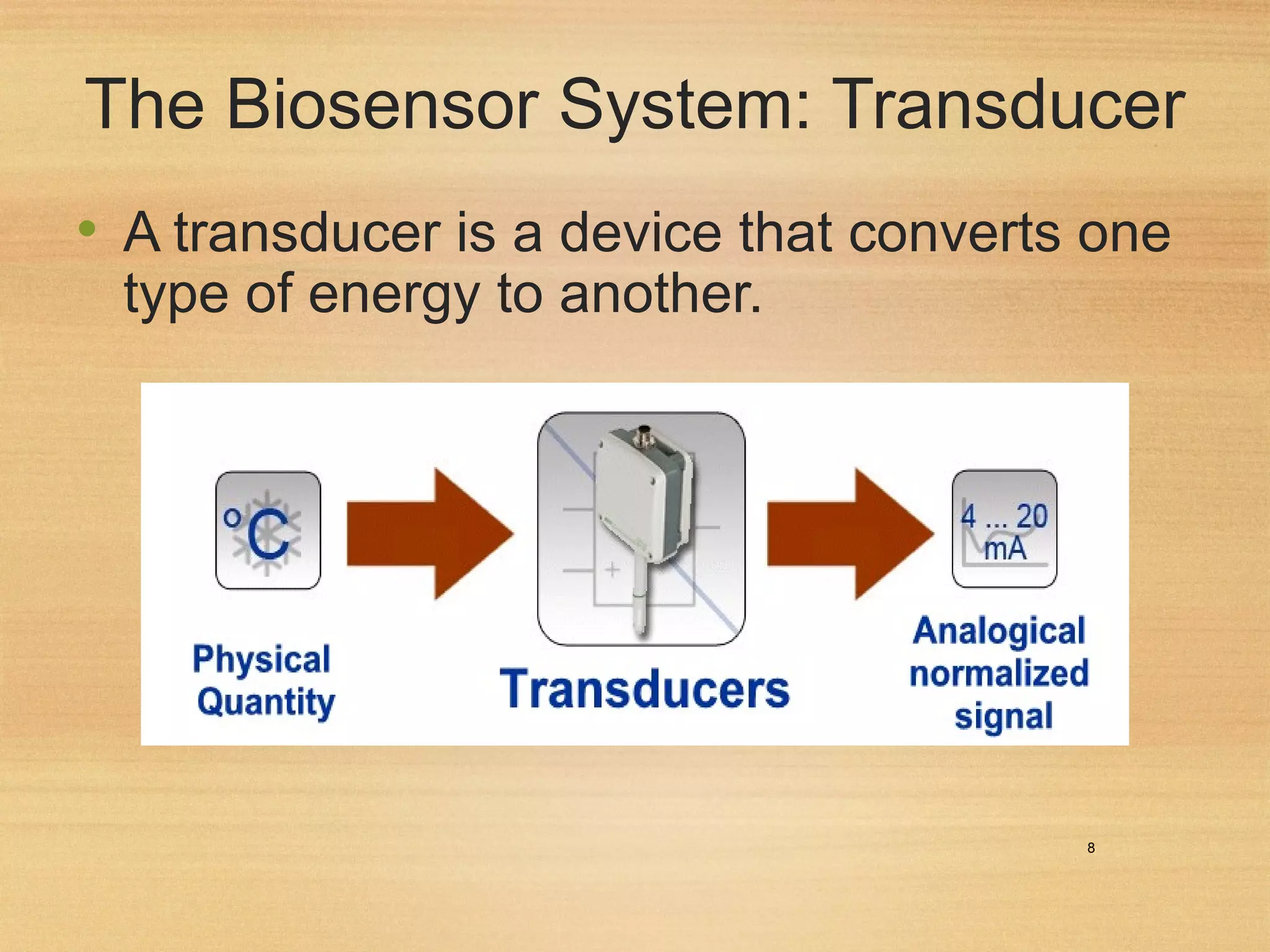 The Biosensor System: Transducer

• A transducer is a device that converts one type of energy to another.

°C

Physical Quantity

Transducers

4 ... 20 mA

Analogical normalized signal

8